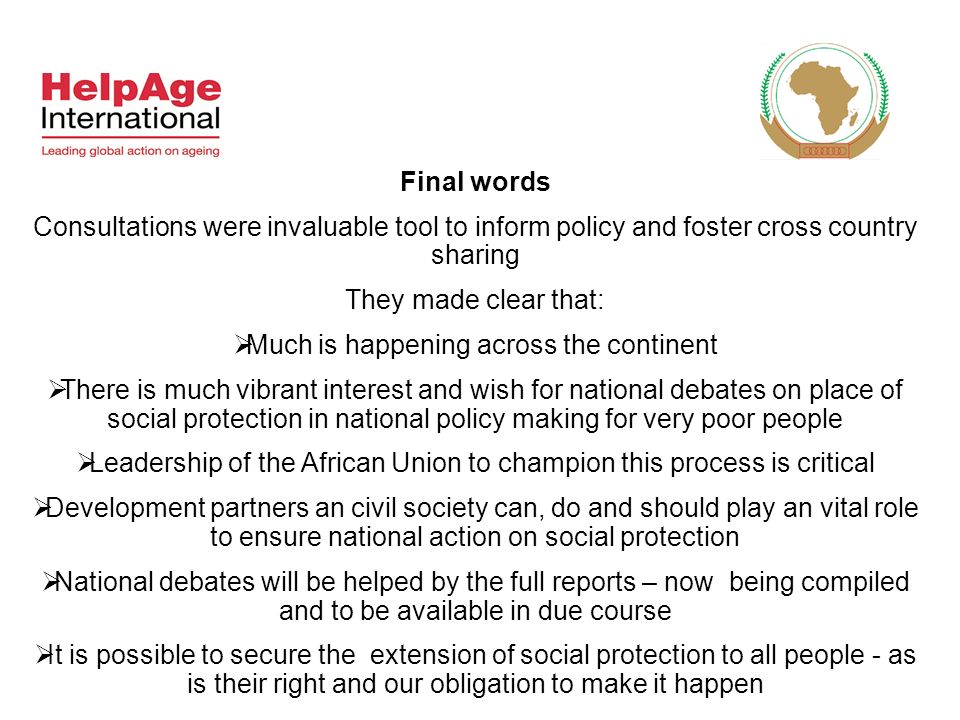 HelpAge International
Leading global action on ageing

Final words

Consultations were invaluable tool to inform policy and foster cross country sharing

They made clear that:

➢Much is happening across the continent

➢There is much vibrant interest and wish for national debates on place of social protection in national policy making for very poor people

➢Leadership of the African Union to champion this process is critical

➢Development partners an civil society can, do and should play an vital role to ensure national action on social protection

➢National debates will be helped by the full reports – now being compiled and to be available in due course

➢It is possible to secure the extension of social protection to all people - as is their right and our obligation to make it happen